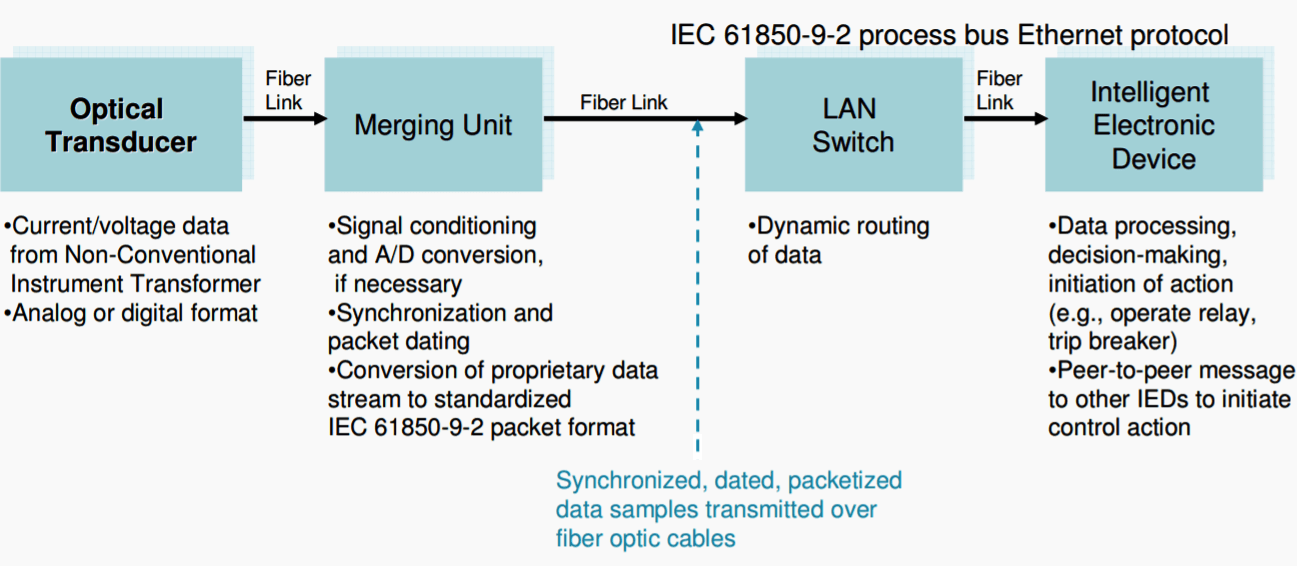 IEC 61850-9-2 process bus Ethernet protocol

Optical Transducer

Fiber Link

Merging Unit

Fiber Link

LAN Switch

Fiber Link

Intelligent Electronic Device

•Current/voltage data from Non-Conventional Instrument Transformer
•Analog or digital format

•Signal conditioning and A/D conversion, if necessary
•Synchronization and packet dating
•Conversion of proprietary data stream to standardized IEC 61850-9-2 packet format

•Dynamic routing of data

•Data processing, decision-making, initiation of action (e.g., operate relay, trip breaker)
•Peer-to-peer message to other IEDs to initiate control action

Synchronized, dated, packetized data samples transmitted over fiber optic cables